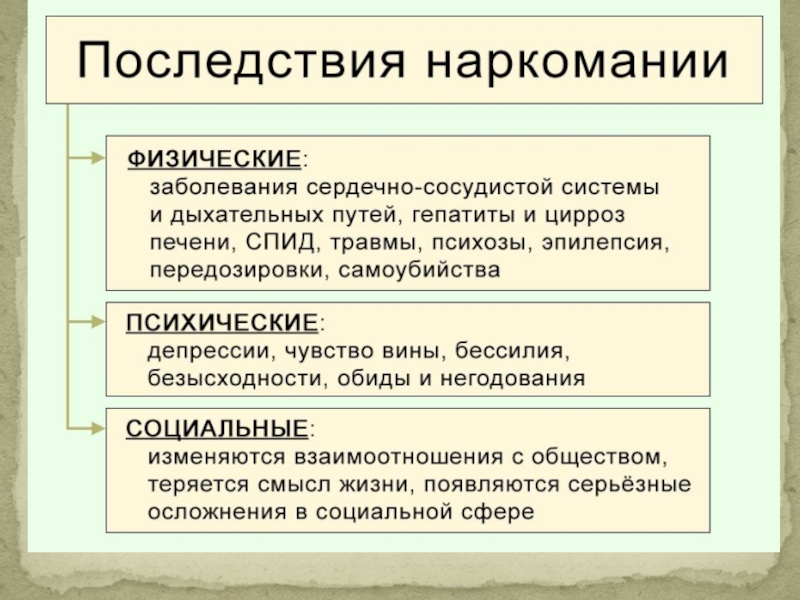 Последствия наркомании

ФИЗИЧЕСКИЕ:
заболевания сердечно-сосудистой системы и дыхательных путей, гепатиты и цирроз печени, СПИД, травмы, психозы, эпилепсия, передозировки, самоубийства

ПСИХИЧЕСКИЕ:
депрессии, чувство вины, бессилия, безысходности, обиды и негодования

СОЦИАЛЬНЫЕ:
изменяются взаимоотношения с обществом, теряется смысл жизни, появляются серьёзные осложнения в социальной сфере